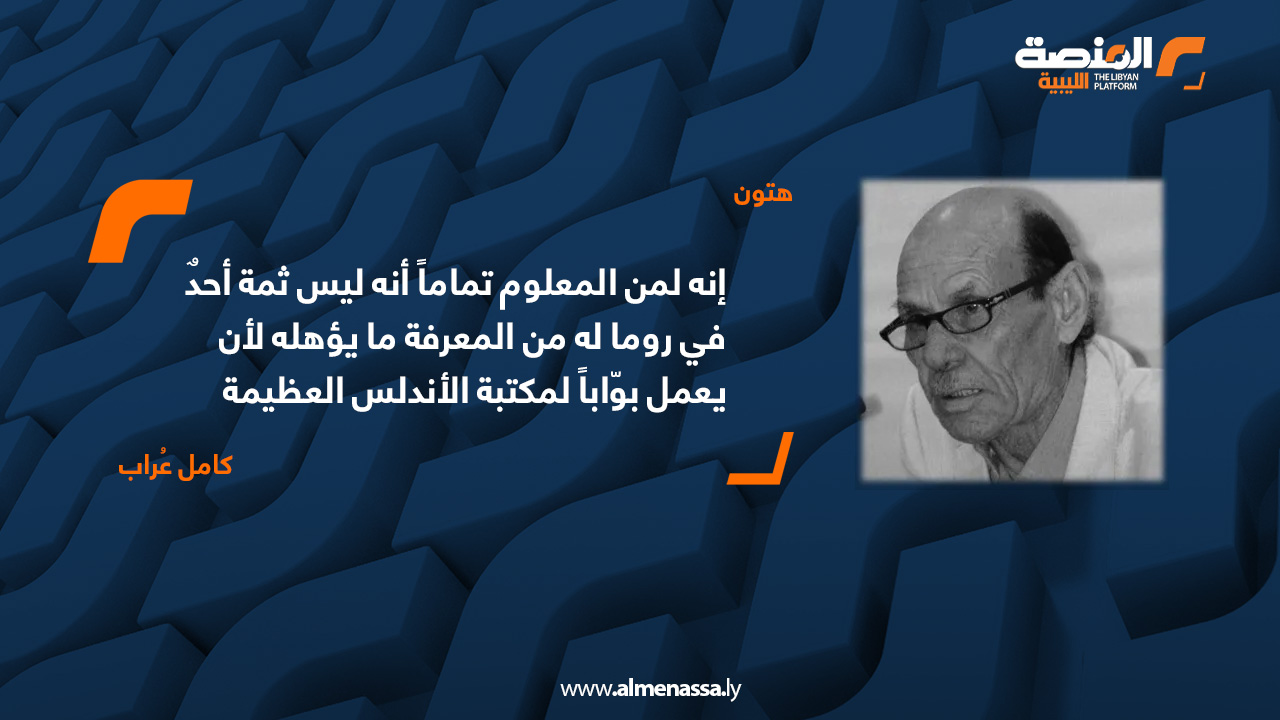 المنصة الليبية
THE LIBYAN PLATFORM

هتون

إنه لمن المعلوم تماماً أنه ليس ثمة أحدٌ في روما له من المعرفة ما يؤهله لأن يعمل بوّاباً لمكتبة الأندلس العظيمة

كامل عُراب

www.almenassa.ly